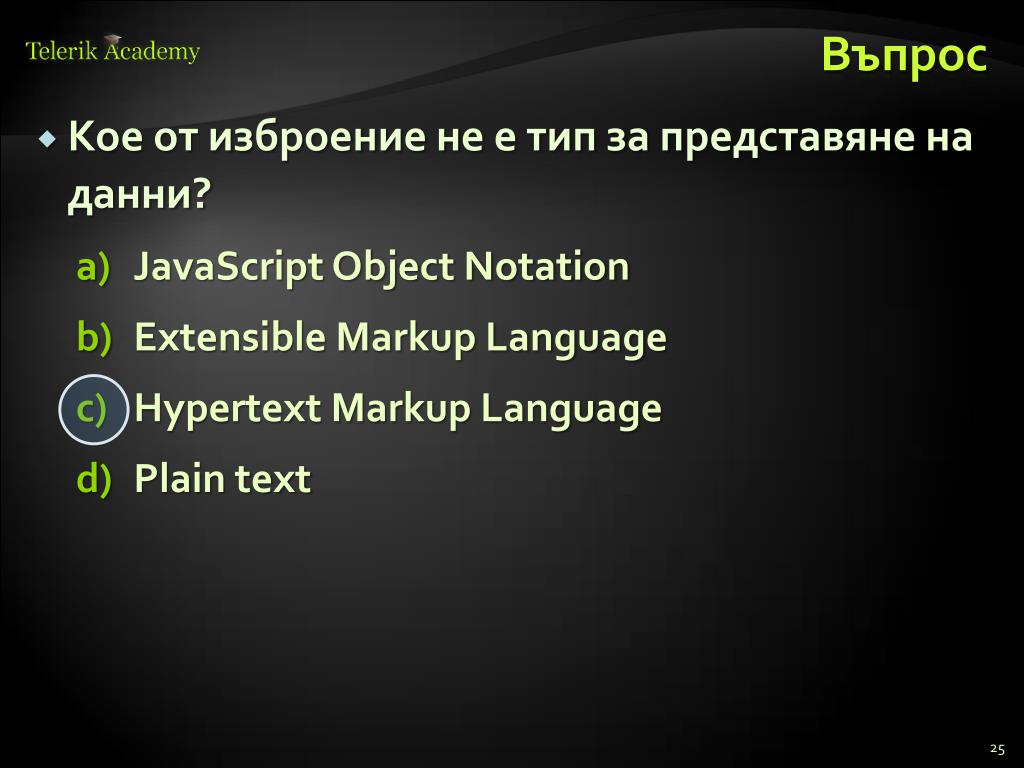 Telerik Academy

Въпрос

Кое от изброение не е тип за представяне на данни?

a) JavaScript Object Notation

b) Extensible Markup Language

c) Hypertext Markup Language

d) Plain text

25